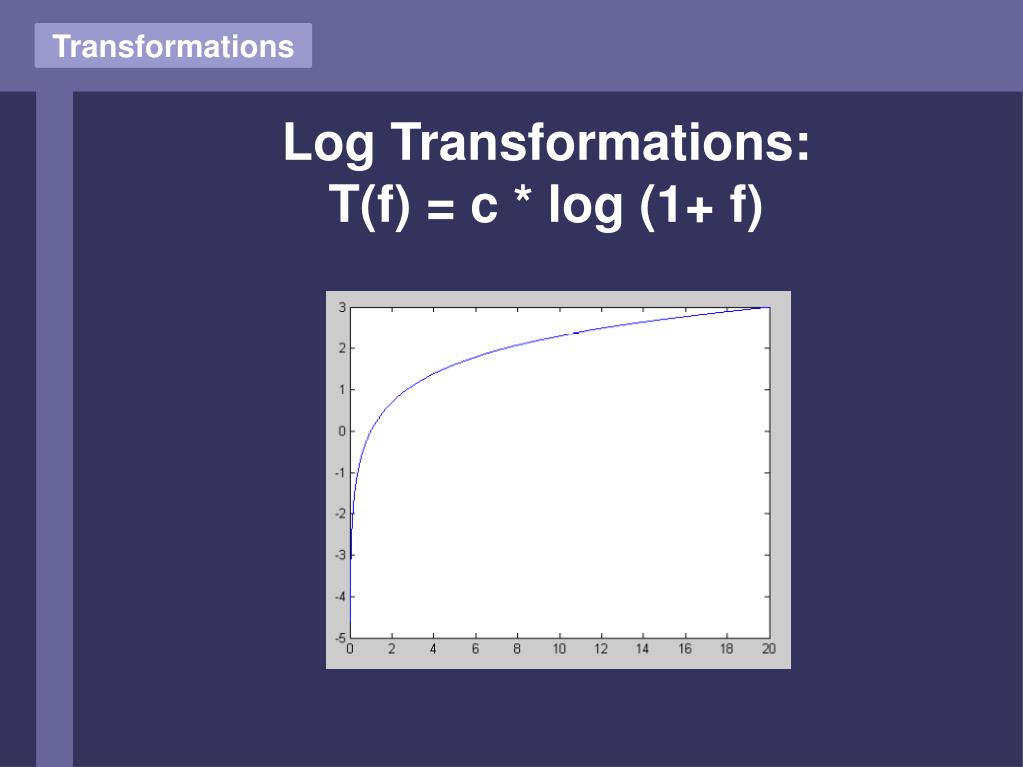 Transformations

Log Transformations:
T(f) = c * log (1+ f)

3
2
1
0
-1
-2
-3
-4
-5
0 2 4 6 8 10 12 14 16 18 20